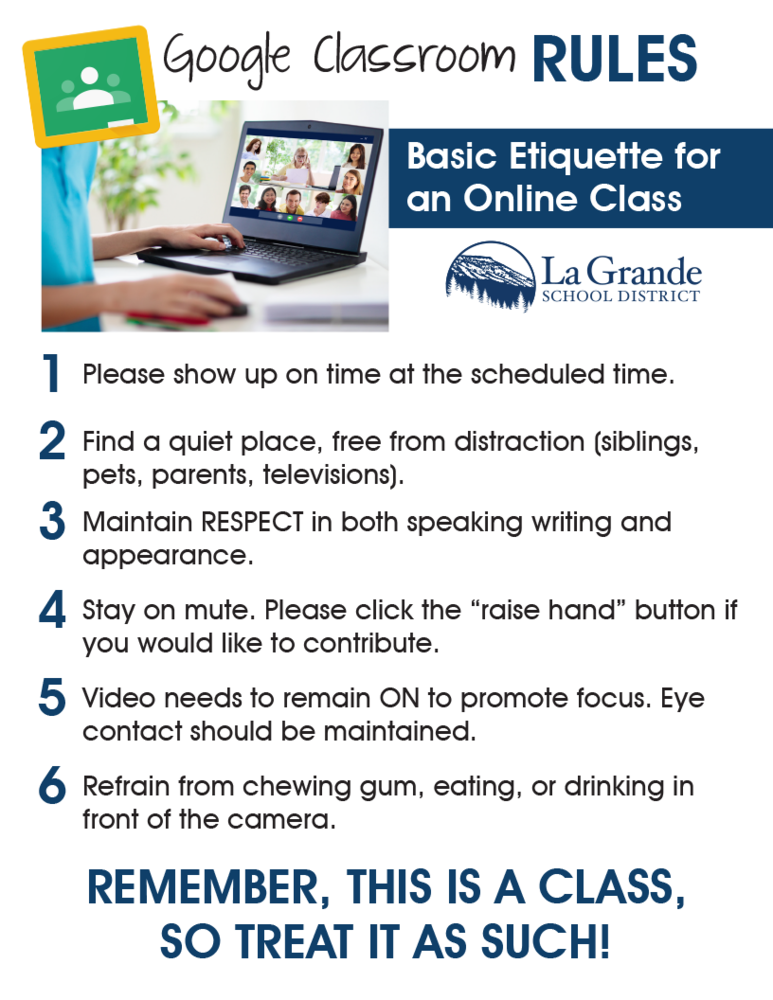 Google Classroom RULES

Basic Etiquette for an Online Class

La Grande
SCHOOL DISTRICT

1 Please show up on time at the scheduled time.

2 Find a quiet place, free from distraction (siblings, pets, parents, televisions).

3 Maintain RESPECT in both speaking writing and appearance.

4 Stay on mute. Please click the "raise hand" button if you would like to contribute.

5 Video needs to remain ON to promote focus. Eye contact should be maintained.

6 Refrain from chewing gum, eating, or drinking in front of the camera.

REMEMBER, THIS IS A CLASS, SO TREAT IT AS SUCH!